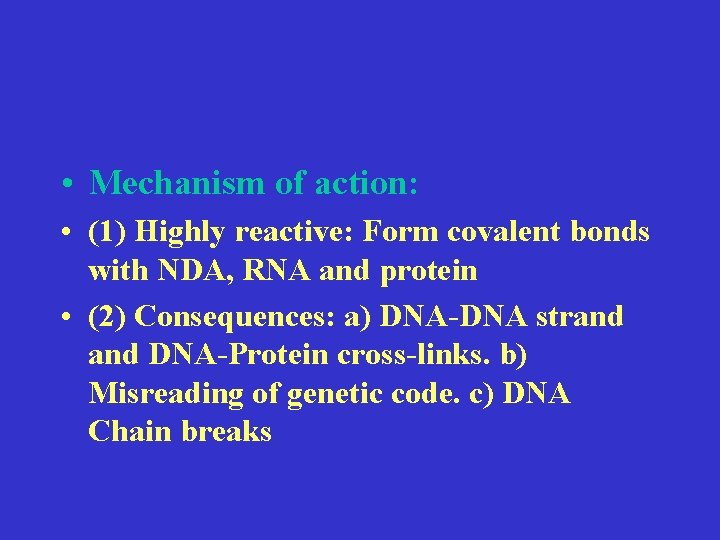 • Mechanism of action:

• (1) Highly reactive: Form covalent bonds with NDA, RNA and protein

• (2) Consequences: a) DNA-DNA strand and DNA-Protein cross-links. b) Misreading of genetic code. c) DNA Chain breaks